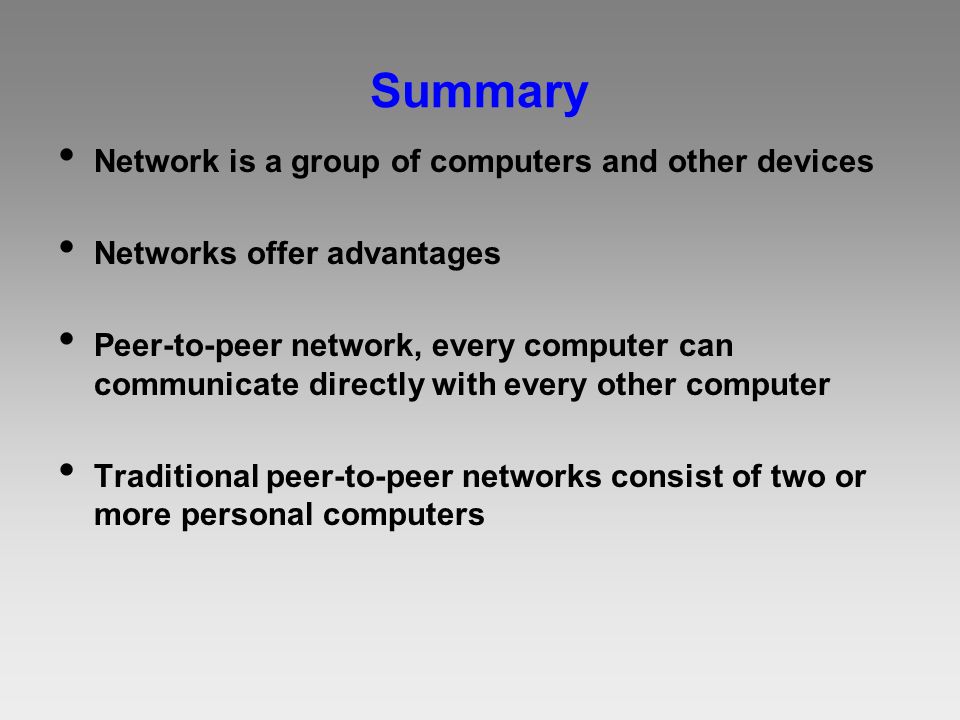 Summary

• Network is a group of computers and other devices

• Networks offer advantages

• Peer-to-peer network, every computer can communicate directly with every other computer

• Traditional peer-to-peer networks consist of two or more personal computers